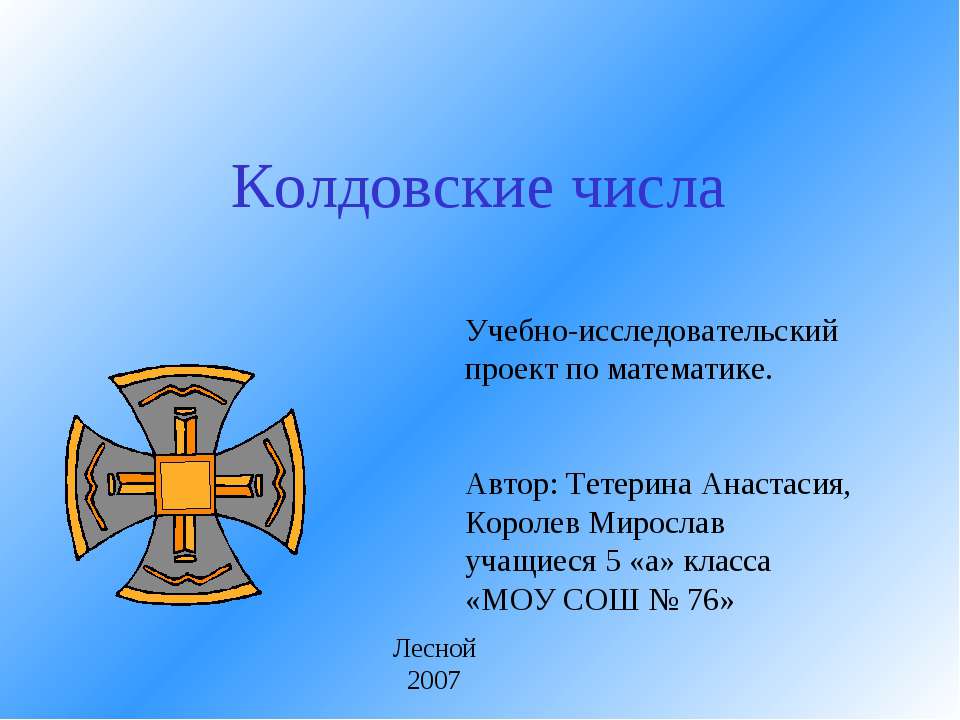 Колдовские числа

Учебно-исследовательский проект по математике.

Автор: Тетерина Анастасия, Королев Мирослав учащиеся 5 «а» класса «МОУ СОШ № 76»

Лесной
2007